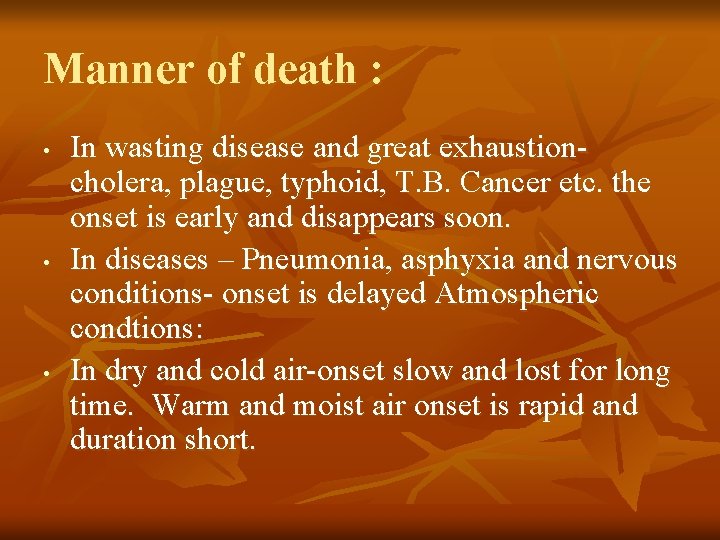 Manner of death :

• In wasting disease and great exhaustion- cholera, plague, typhoid, T.B. Cancer etc. the onset is early and disappears soon.

• In diseases – Pneumonia, asphyxia and nervous conditions- onset is delayed Atmospheric condtions:

• In dry and cold air-onset slow and lost for long time. Warm and moist air onset is rapid and duration short.